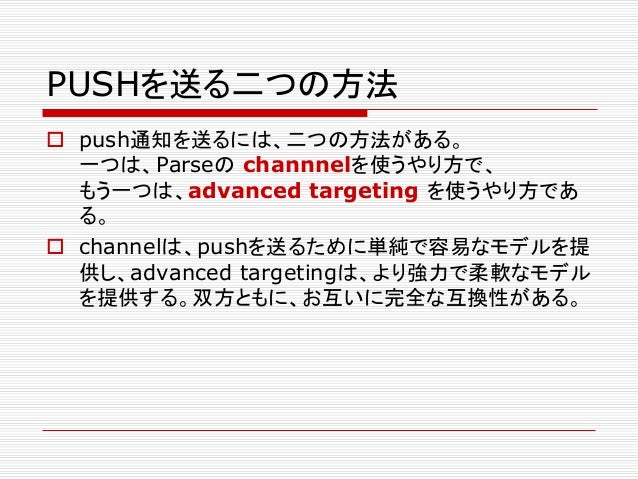 PUSHを送る二つの方法

□ push通知を送るには、二つの方法がある。
一つは、Parseの channnelを使うやり方で、
もう一つは、advanced targeting を使うやり方である。

□ channelは、pushを送るために単純で容易なモデルを提供し、advanced targetingは、より強力で柔軟なモデルを提供する。双方ともに、お互いに完全な互換性がある。